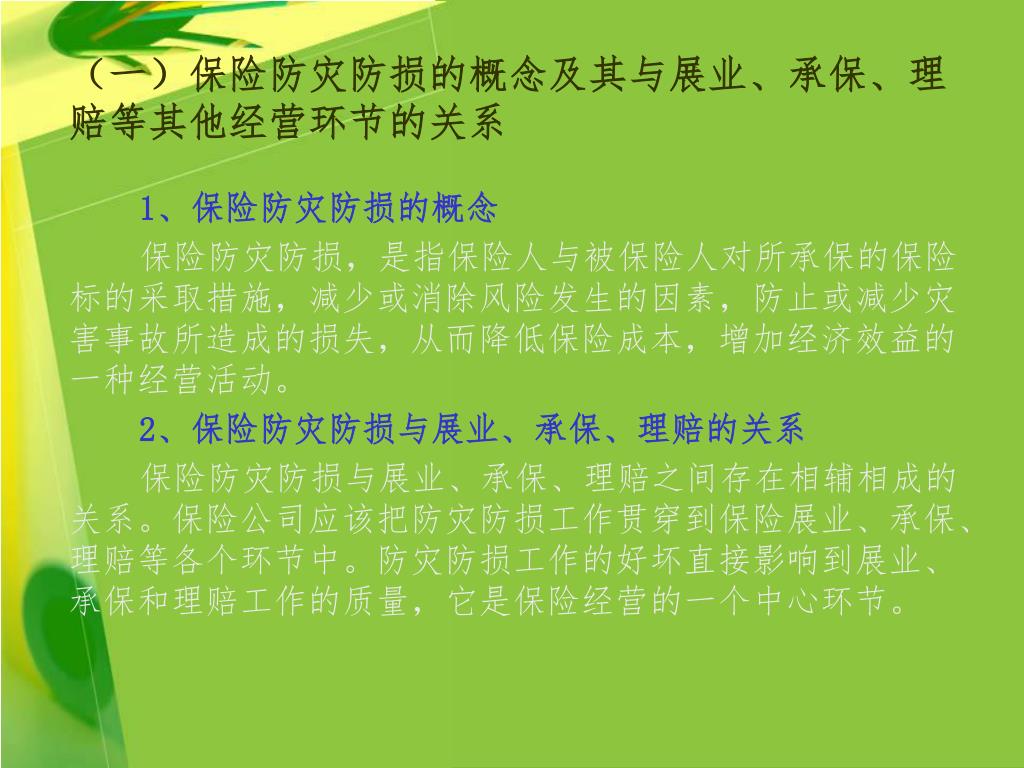 （一）保险防灾防损的概念及其与展业、承保、理赔等其他经营环节的关系

1、保险防灾防损的概念

保险防灾防损，是指保险人与被保险人对所承保的保险标的采取措施，减少或消除风险发生的因素，防止或减少灾害事故所造成的损失，从而降低保险成本，增加经济效益的一种经营活动。

2、保险防灾防损与展业、承保、理赔的关系

保险防灾防损与展业、承保、理赔之间存在相辅相成的关系。保险公司应该把防灾防损工作贯穿到保险展业、承保、理赔等各个环节中。防灾防损工作的好坏直接影响到展业、承保和理赔工作的质量，它是保险经营的一个中心环节。